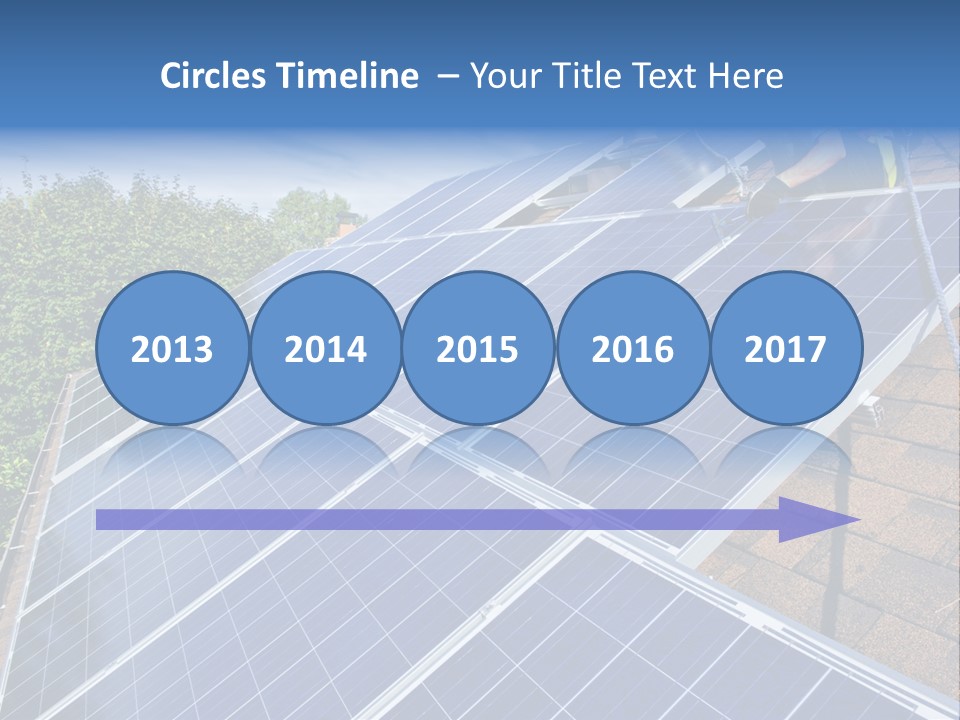 Circles Timeline – Your Title Text Here

2013
2014
2015
2016
2017